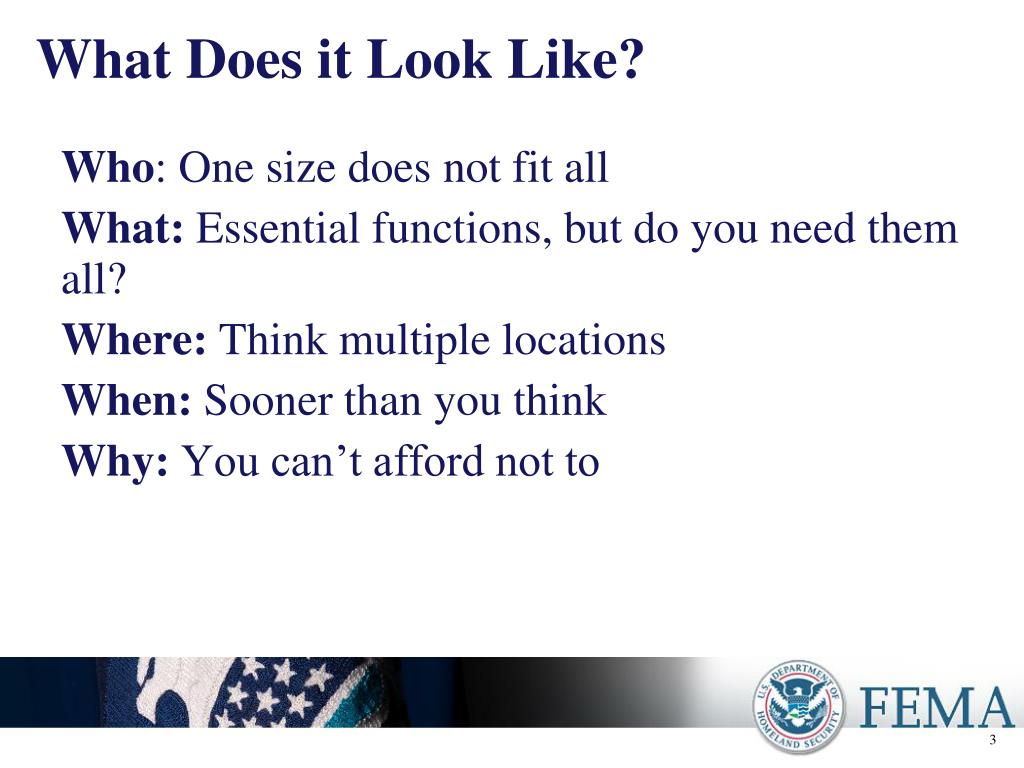 What Does it Look Like?

Who: One size does not fit all

What: Essential functions, but do you need them all?

Where: Think multiple locations

When: Sooner than you think

Why: You can’t afford not to

U.S. DEPARTMENT OF HOMELAND SECURITY

FEMA

3